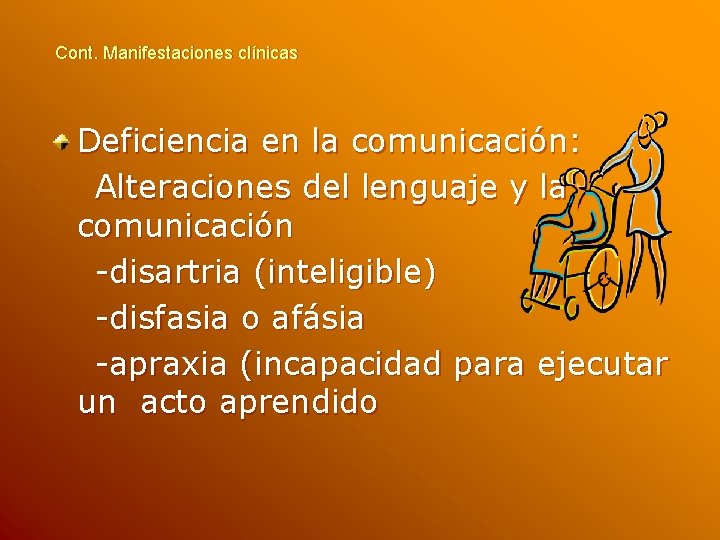 Cont. Manifestaciones clínicas

Deficiencia en la comunicación:

Alteraciones del lenguaje y la comunicación

-disartria (inteligible)

-disfasia o afásia

-apraxia (incapacidad para ejecutar un acto aprendido